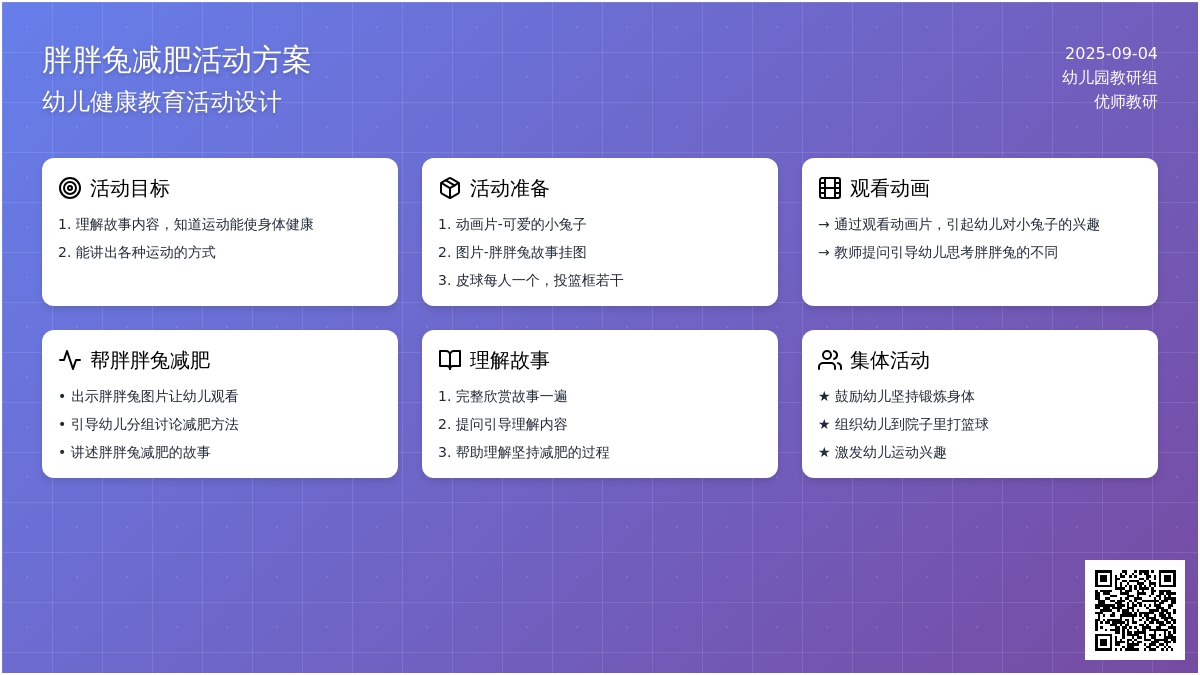 胖胖兔减肥活动方案
幼儿健康教育活动设计

2025-09-04
幼儿园教研组
优师教研

活动目标
1. 理解故事内容，知道运动能使身体健康
2. 能讲出各种运动的方式

活动准备
1. 动画片-可爱的小兔子
2. 图片-胖胖兔故事挂图
3. 皮球每人一个，投篮框若干

观看动画
→ 通过观看动画片，引起幼儿对小兔子的兴趣
→ 教师提问引导幼儿思考胖胖兔的不同

帮胖胖兔减肥
• 出示胖胖兔图片让幼儿观看
• 引导幼儿分组讨论减肥方法
• 讲述胖胖兔减肥的故事

理解故事
1. 完整欣赏故事一遍
2. 提问引导理解内容
3. 帮助理解坚持减肥的过程

集体活动
★ 鼓励幼儿坚持锻炼身体
★ 组织幼儿到院子里打篮球
★ 激发幼儿运动兴趣